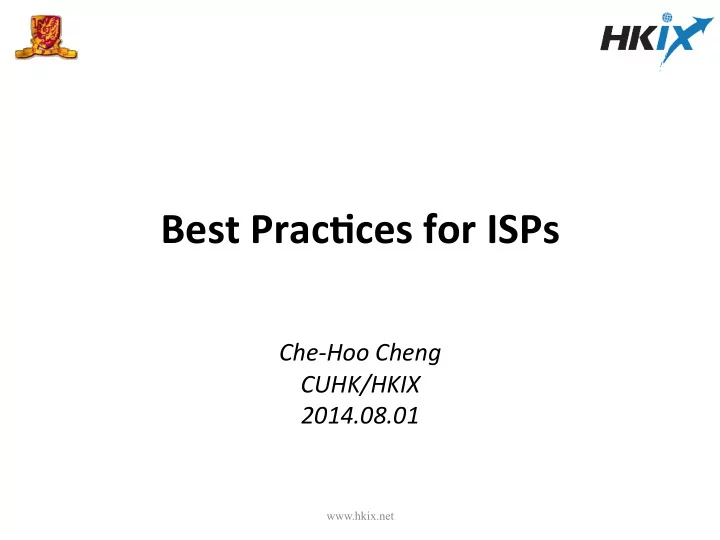 HKIX

Best Practices for ISPs

Che-Hoo Cheng
CUHK/HKIX
2014.08.01

www.hkix.net